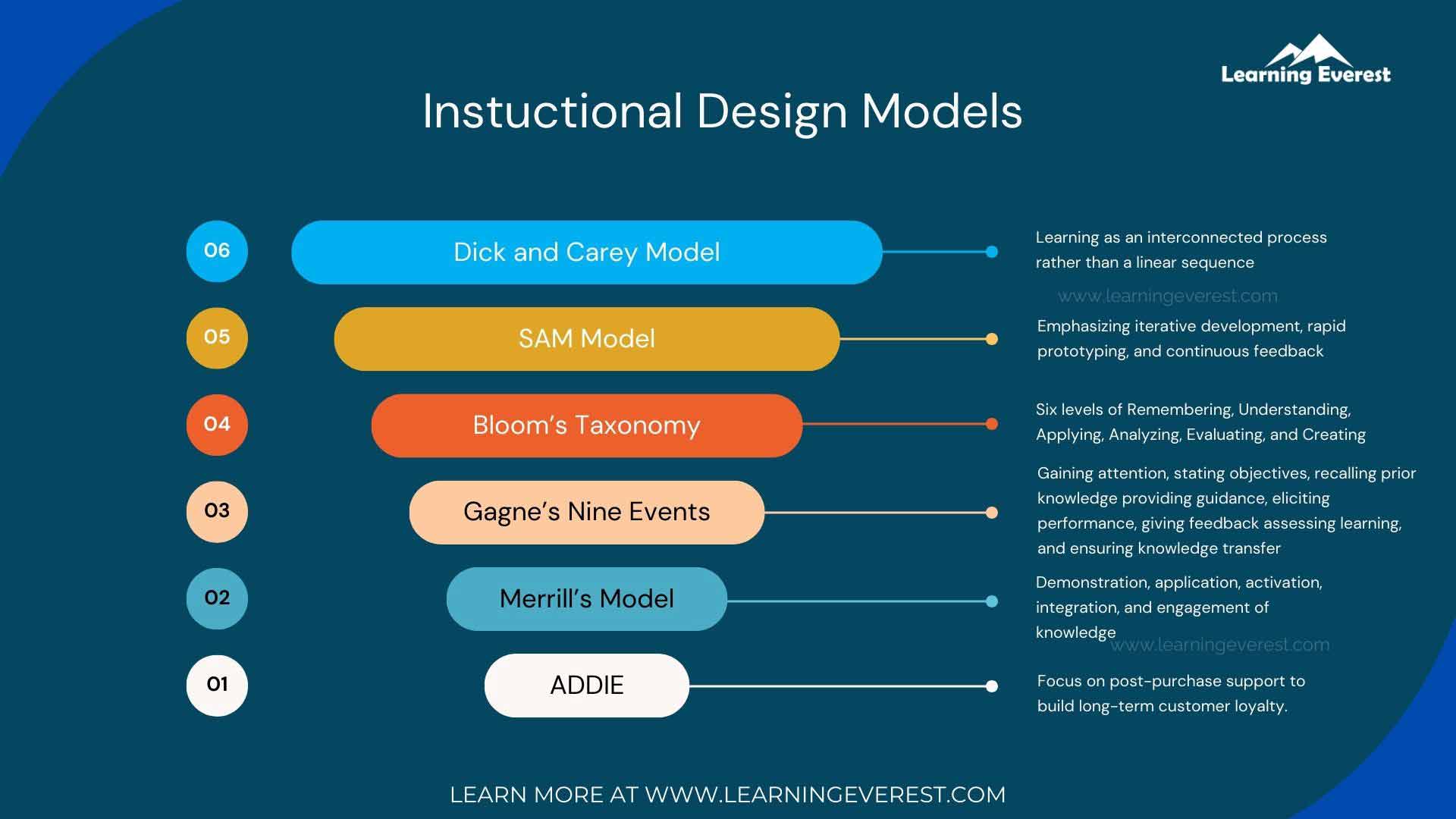 Learning Everest

Instuctional Design Models

06 Dick and Carey Model

Learning as an interconnected process rather than a linear sequence

www.learningeverest.com

05 SAM Model

Emphasizing iterative development, rapid prototyping, and continuous feedback

04 Bloom's Taxonomy

Six levels of Remembering, Understanding, Applying, Analyzing, Evaluating, and Creating

03 Gagne's Nine Events

Gaining attention, stating objectives, recalling prior knowledge providing guidance, eliciting performance, giving feedback assessing learning, and ensuring knowledge transfer

02 Merrill's Model

Demonstration, application, activation, integration, and engagement of knowledge

www.learningeverest.com

01 ADDIE

Focus on post-purchase support to build long-term customer loyalty.

LEARN MORE AT WWW.LEARNINGEVEREST.COM